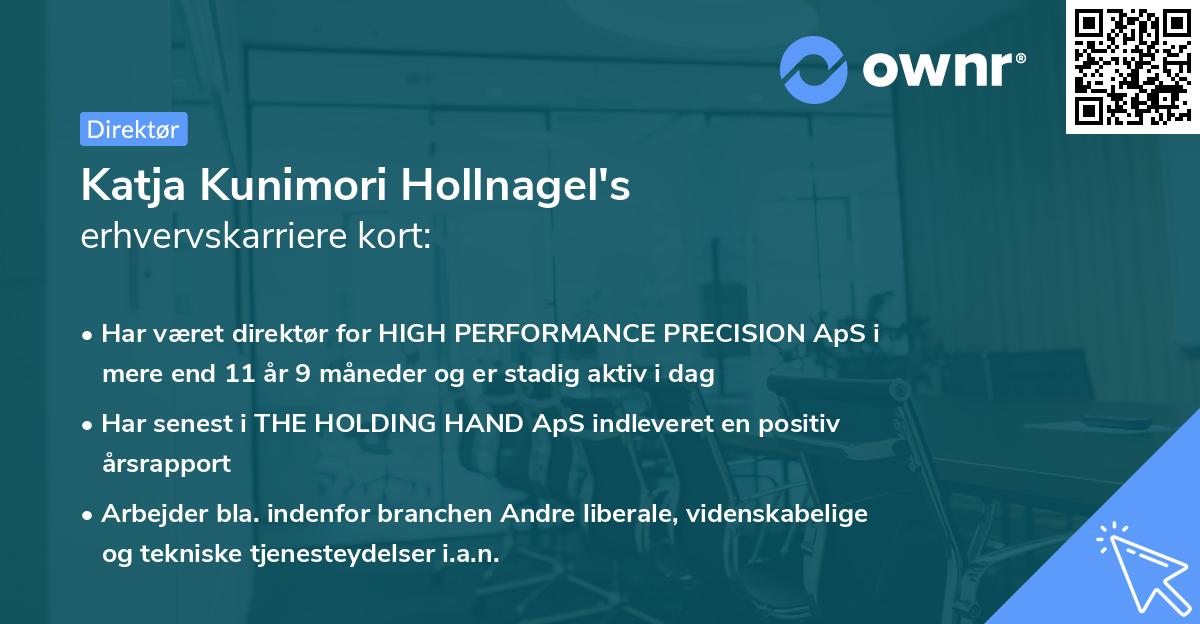 ownr®

Direktør

Katja Kunimori Hollnagel's
erhvervskarriere kort:

• Har været direktør for HIGH PERFORMANCE PRECISION ApS i mere end 11 år 9 måneder og er stadig aktiv i dag

• Har senest i THE HOLDING HAND ApS indleveret en positiv årsrapport

• Arbejder bla. indenfor branchen Andre liberale, videnskabelige og tekniske tjenesteydelser i.a.n.